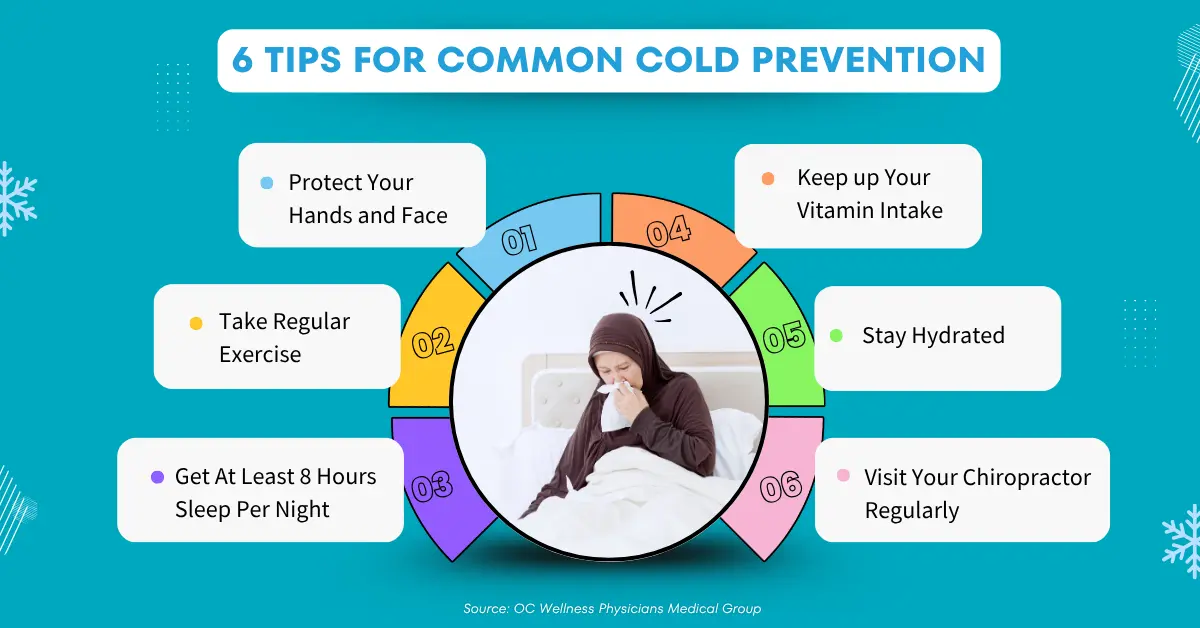 6 TIPS FOR COMMON COLD PREVENTION

01
Protect Your Hands and Face

02
Take Regular Exercise

03
Get At Least 8 Hours Sleep Per Night

04
Keep up Your Vitamin Intake

05
Stay Hydrated

06
Visit Your Chiropractor Regularly

Source: OC Wellness Physicians Medical Group